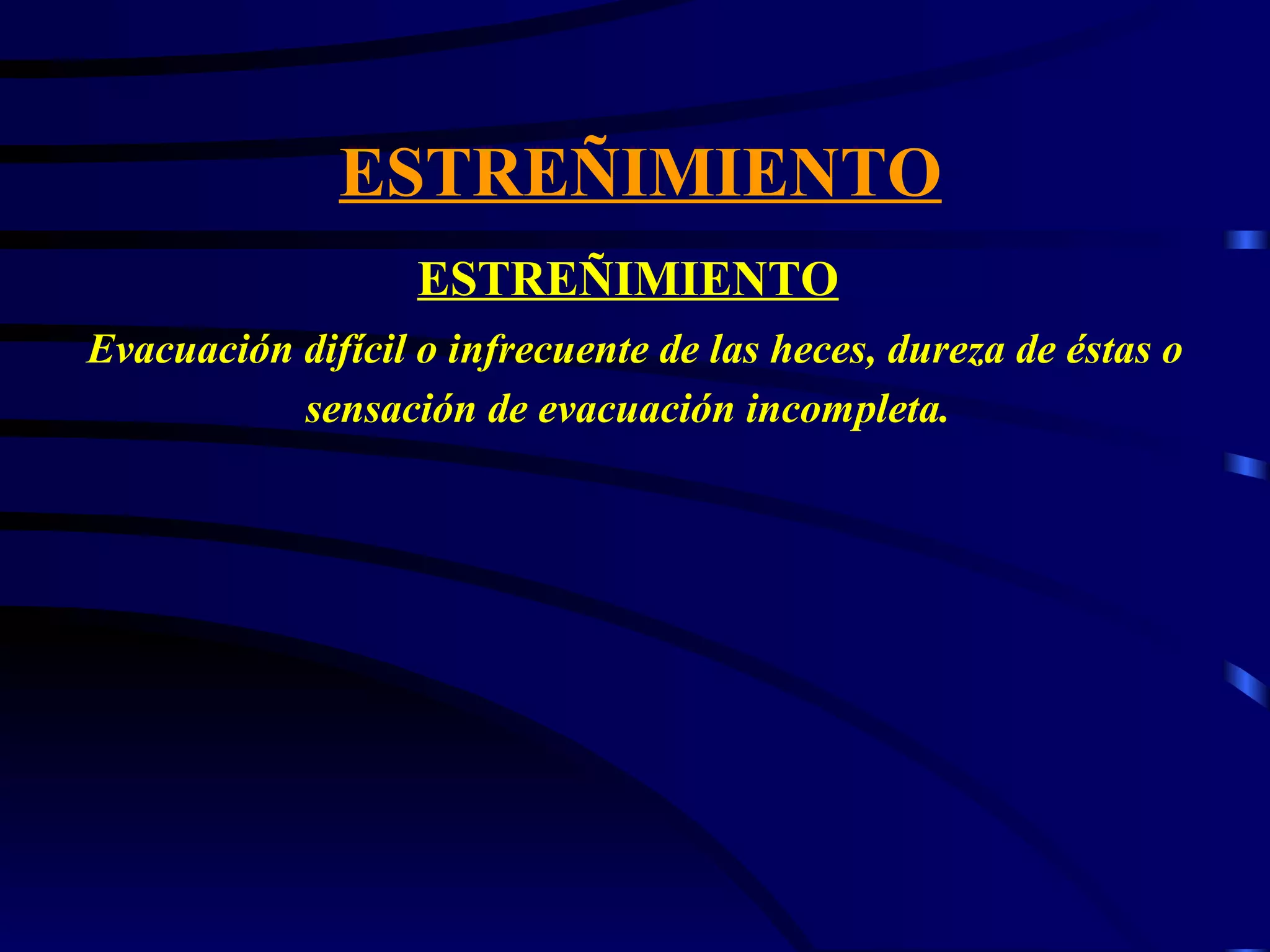 ESTREÑIMIENTO

ESTREÑIMIENTO

Evacuación difícil o infrecuente de las heces, dureza de éstas o sensación de evacuación incompleta.